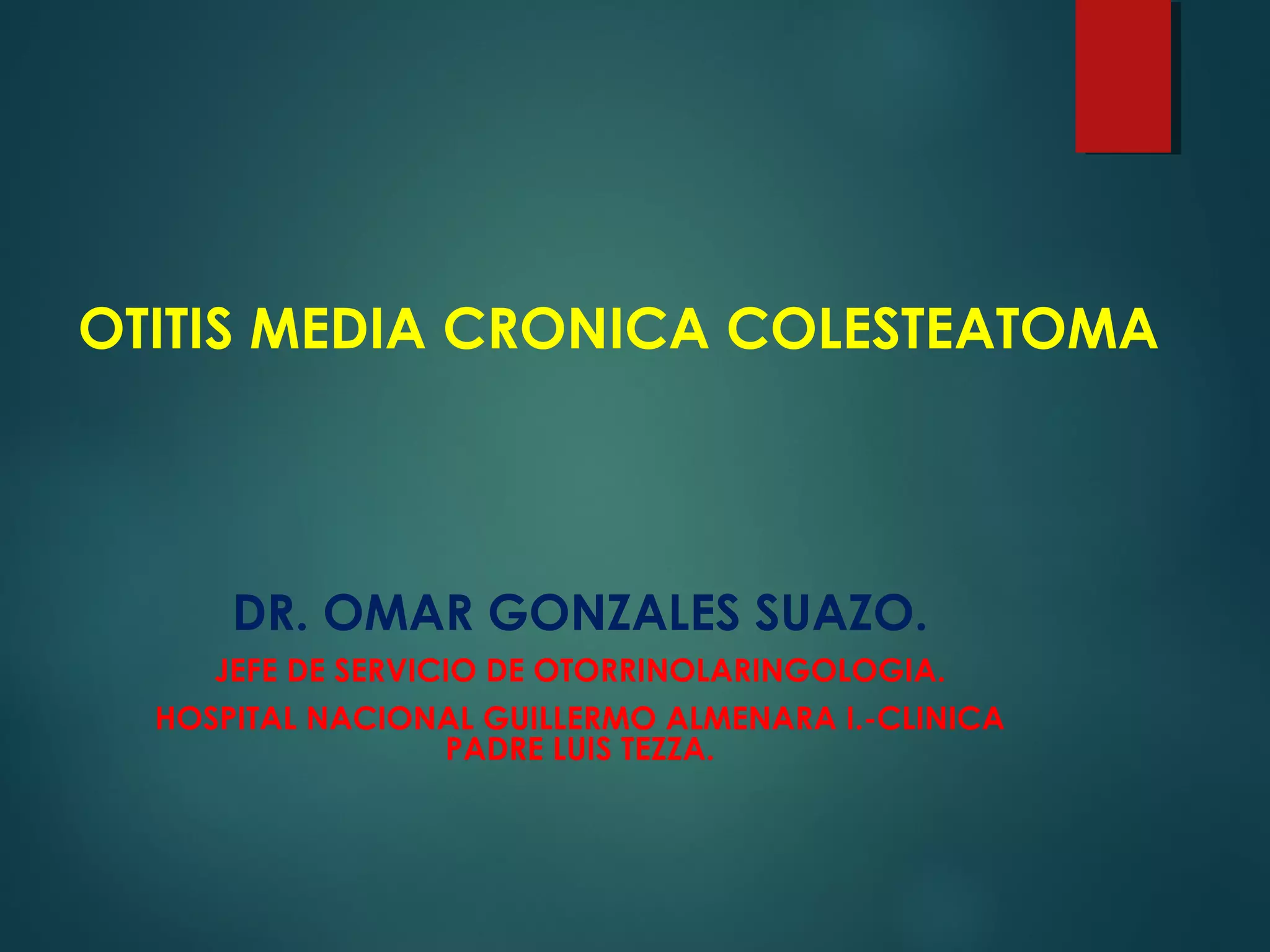 OTITIS MEDIA CRONICA COLESTEATOMA

DR. OMAR GONZALES SUAZO.

JEFE DE SERVICIO DE OTORRINOLARINGOLOGIA.

HOSPITAL NACIONAL GUILLERMO ALMENARA I.-CLINICA PADRE LUIS TEZZA.